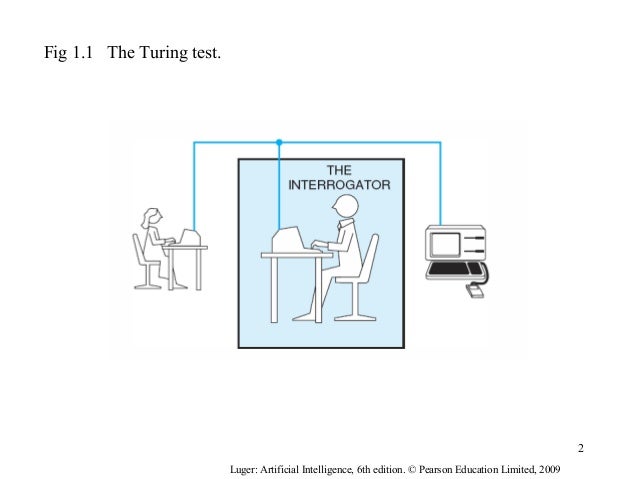 Fig 1.1 The Turing test.

THE INTERROGATOR

2

Luger: Artificial Intelligence, 6th edition. © Pearson Education Limited, 2009